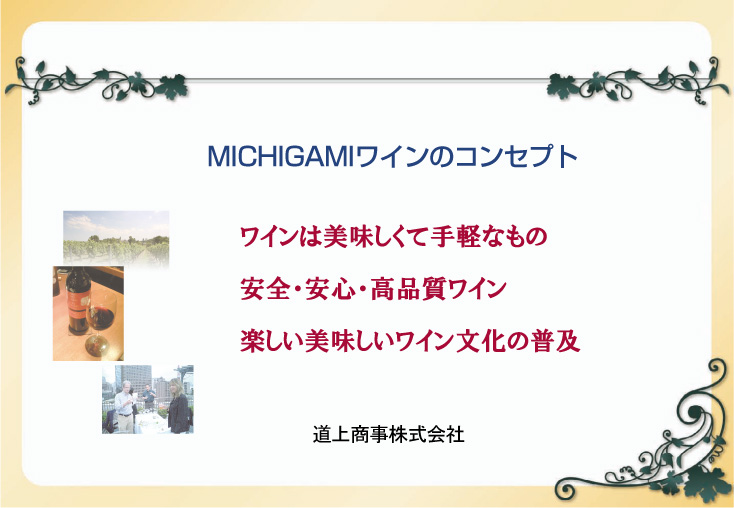 MICHIGAMIワインのコンセプト

ワインは美味しくて手軽なもの

安全・安心・高品質ワイン

楽しい美味しいワイン文化の普及

道上商事株式会社